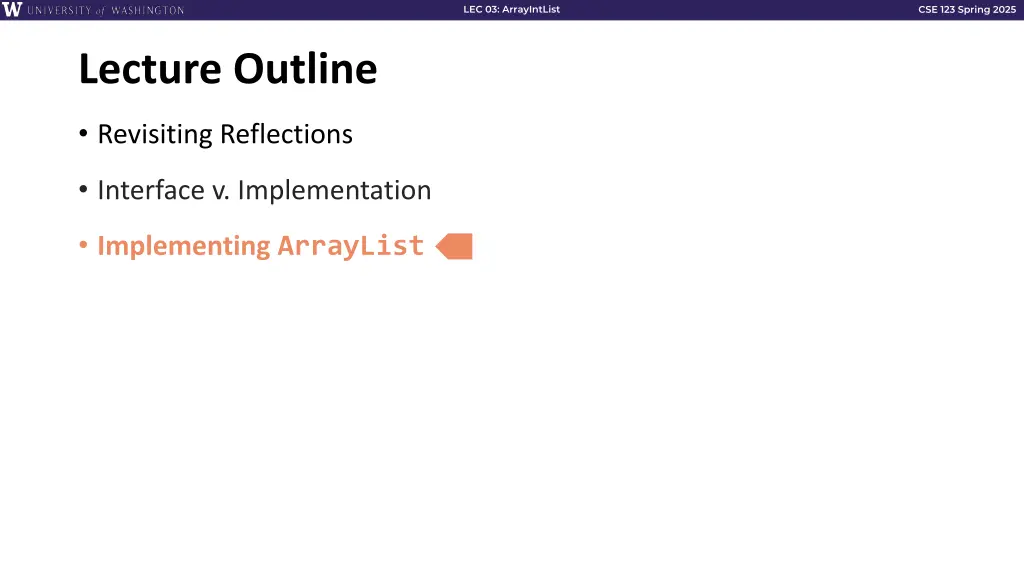 W UNIVERSITY of WASHINGTON

LEC 03: ArrayIntList

CSE 123 Spring 2025

Lecture Outline

• Revisiting Reflections

• Interface v. Implementation

• Implementing ArrayList